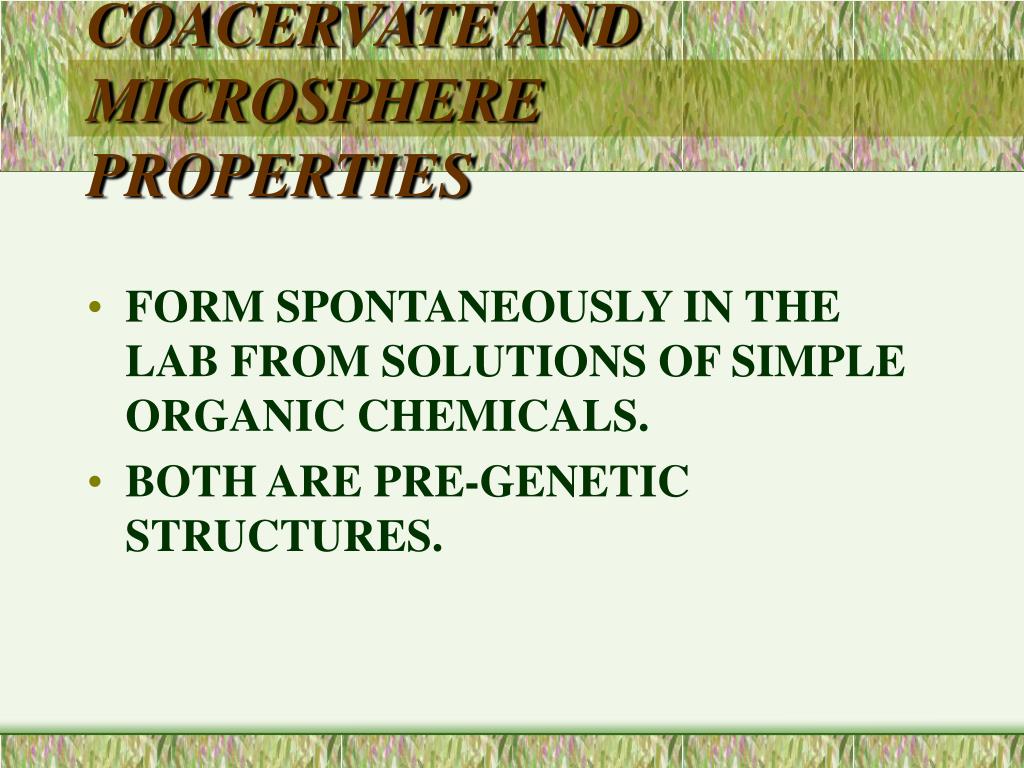 COACERVATE AND MICROSPHERE PROPERTIES

• FORM SPONTANEOUSLY IN THE LAB FROM SOLUTIONS OF SIMPLE ORGANIC CHEMICALS.
• BOTH ARE PRE-GENETIC STRUCTURES.